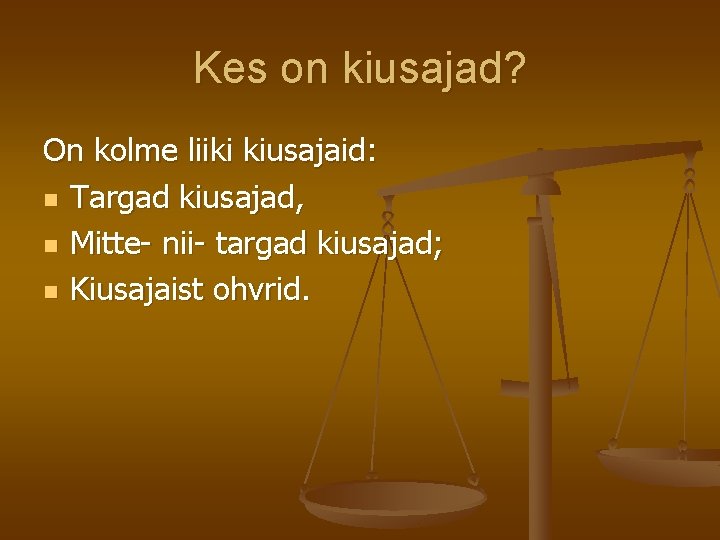 Kes on kiusajad?

On kolme liiki kiusajaid:
- Targad kiusajad,
- Mitte- nii- targad kiusajad;
- Kiusajaist ohvrid.